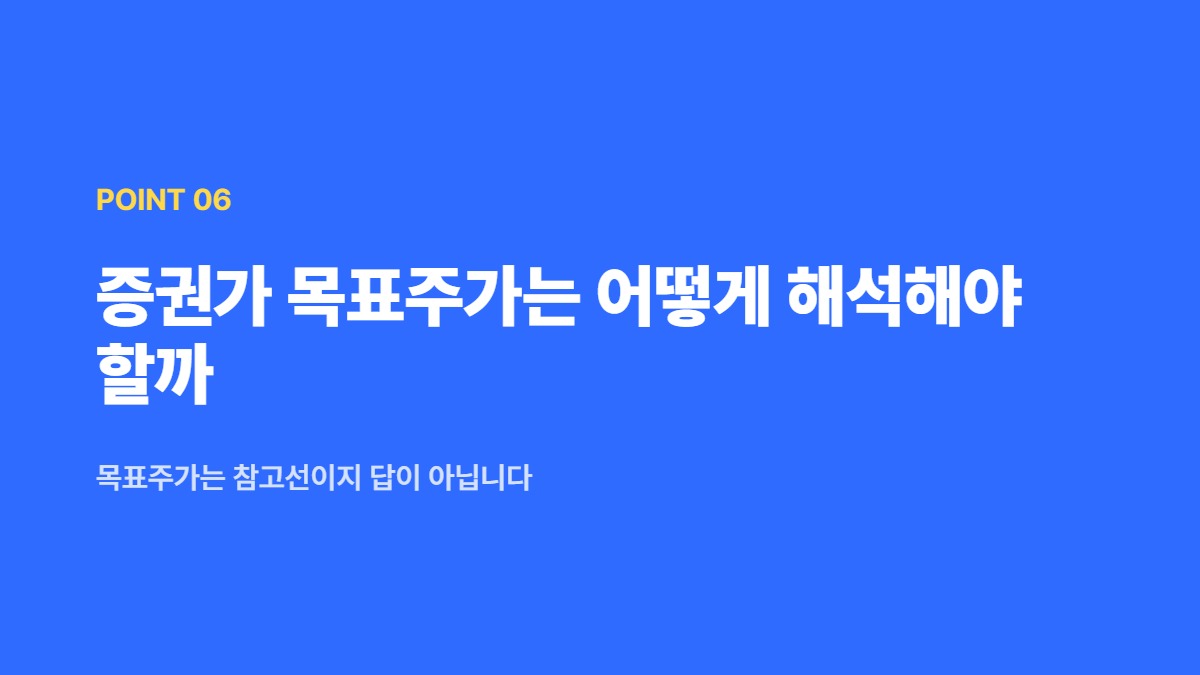 POINT 06

증권가 목표주가는 어떻게 해석해야 할까

목표주가는 참고선이지 답이 아닙니다